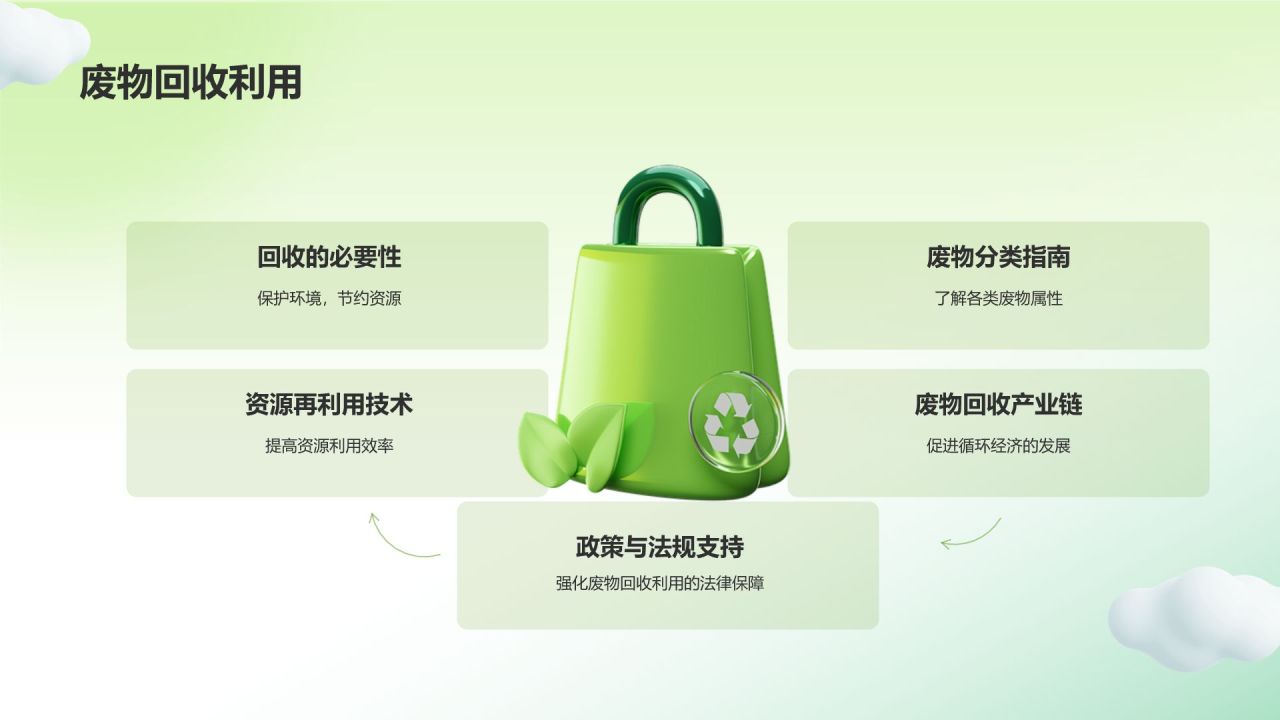 废物回收利用

回收的必要性

保护环境，节约资源

废物分类指南

了解各类废物属性

资源再利用技术

提高资源利用效率

废物回收产业链

促进循环经济的发展

政策与法规支持

强化废物回收利用的法律保障